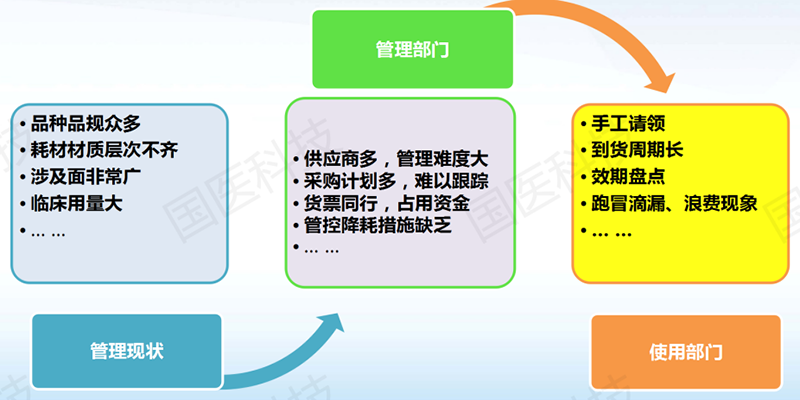 管理部门

• 品种品规众多
• 耗材材质层次不齐
• 涉及面非常广
• 临床用量大
• … …

• 供应商多，管理难度大
• 采购计划多，难以跟踪
• 货票同行，占用资金
• 管控降耗措施缺乏
• … …

• 手工请领
• 到货周期长
• 效期盘点
• 跑冒滴漏、浪费现象
• … …

管理现状

使用部门

国医科技